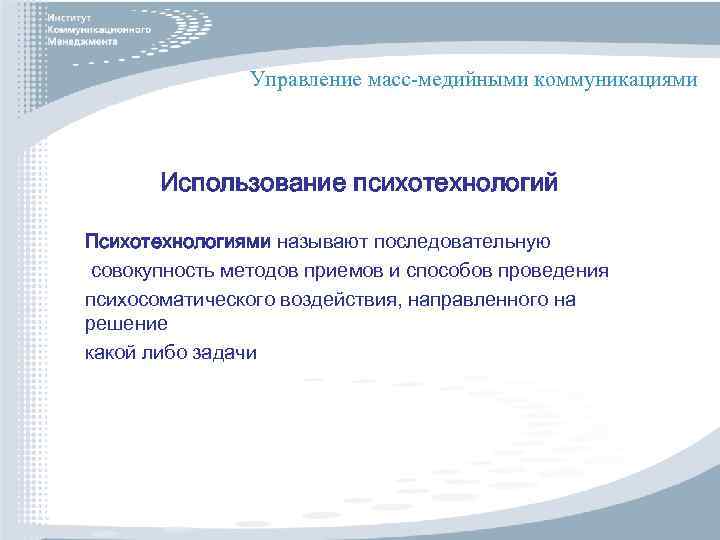 Институт Коммуникационного Менеджмента

Управление масс-медийными коммуникациями

Использование психотехнологий

Психотехнологиями называют последовательную совокупность методов приемов и способов проведения психосоматического воздействия, направленного на решение какой либо задачи